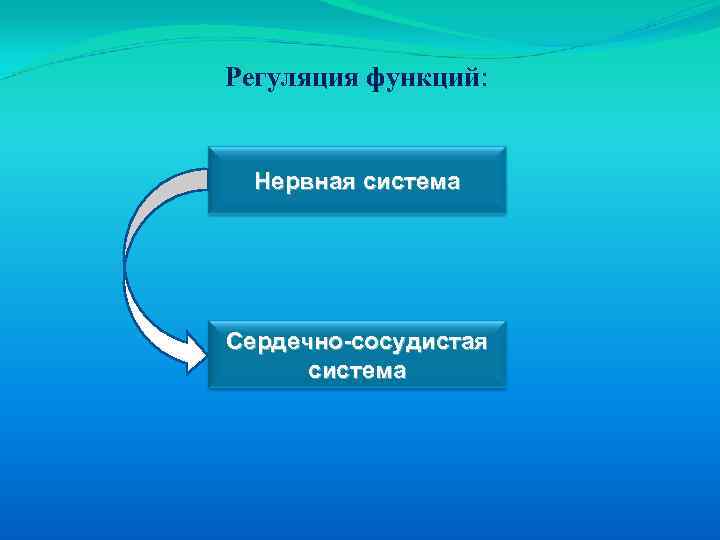 Регуляция функций:

Нервная система

Сердечно-сосудистая система